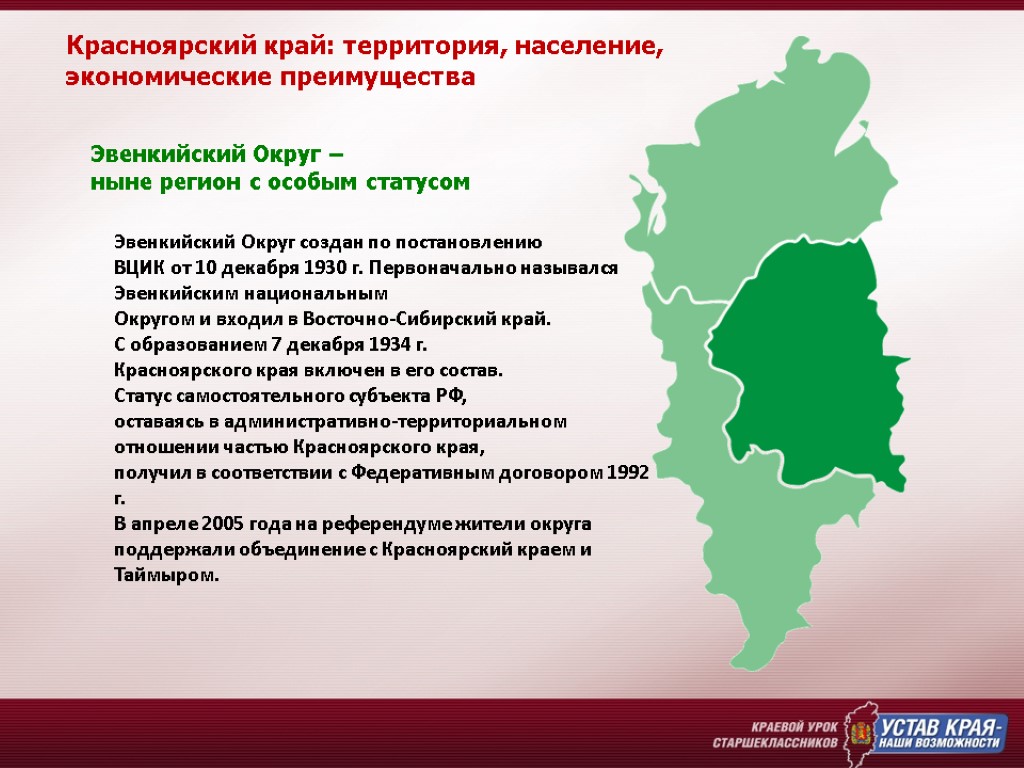 Красноярский край: территория, население, экономические преимущества

Эвенкийский Округ – ныне регион с особым статусом

Эвенкийский Округ создан по постановлению ВЦИК от 10 декабря 1930 г. Первоначально назывался Эвенкийским национальным Округом и входил в Восточно-Сибирский край. С образованием 7 декабря 1934 г. Красноярского края включен в его состав. Статус самостоятельного субъекта РФ, оставаясь в административно-территориальном отношении частью Красноярского края, получил в соответствии с Федеративным договором 1992 г. В апреле 2005 года на референдуме жители округа поддержали объединение с Красноярский краем и Таймыром.

КРАЕВОЙ УРОК СТАРШЕКЛАССНИКОВ

УСТАВ КРАЯ- НАШИ ВОЗМОЖНОСТИ